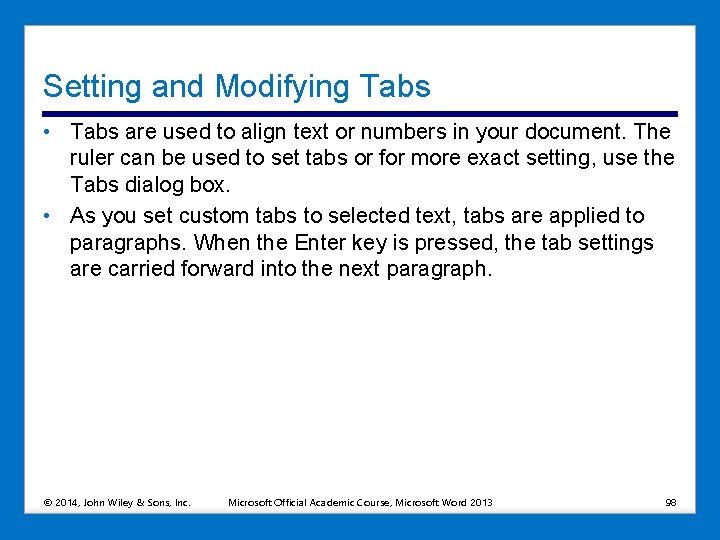 Setting and Modifying Tabs

• Tabs are used to align text or numbers in your document. The ruler can be used to set tabs or for more exact setting, use the Tabs dialog box.

• As you set custom tabs to selected text, tabs are applied to paragraphs. When the Enter key is pressed, the tab settings are carried forward into the next paragraph.

© 2014, John Wiley & Sons, Inc. Microsoft Official Academic Course, Microsoft Word 2013 98